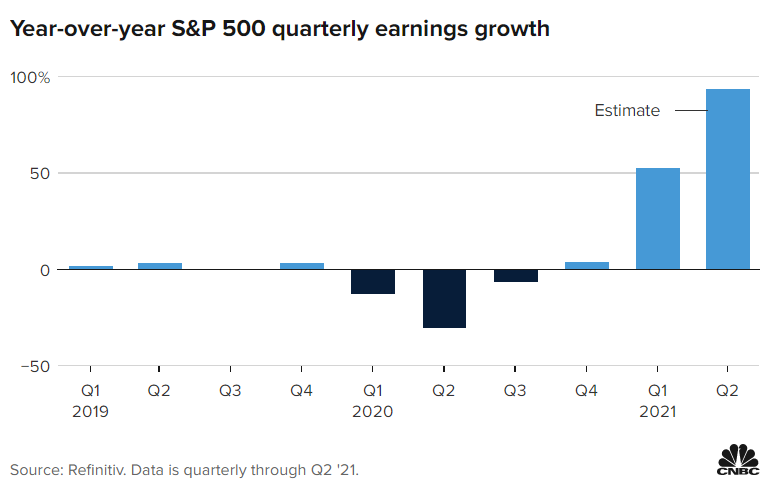 Year-over-year S&P 500 quarterly earnings growth

100%

50

0

−50

Estimate

Q1
2019

Q2

Q3

Q4

Q1
2020

Q2

Q3

Q4

Q1
2021

Q2

Source: Refinitiv. Data is quarterly through Q2 '21.

CNBC